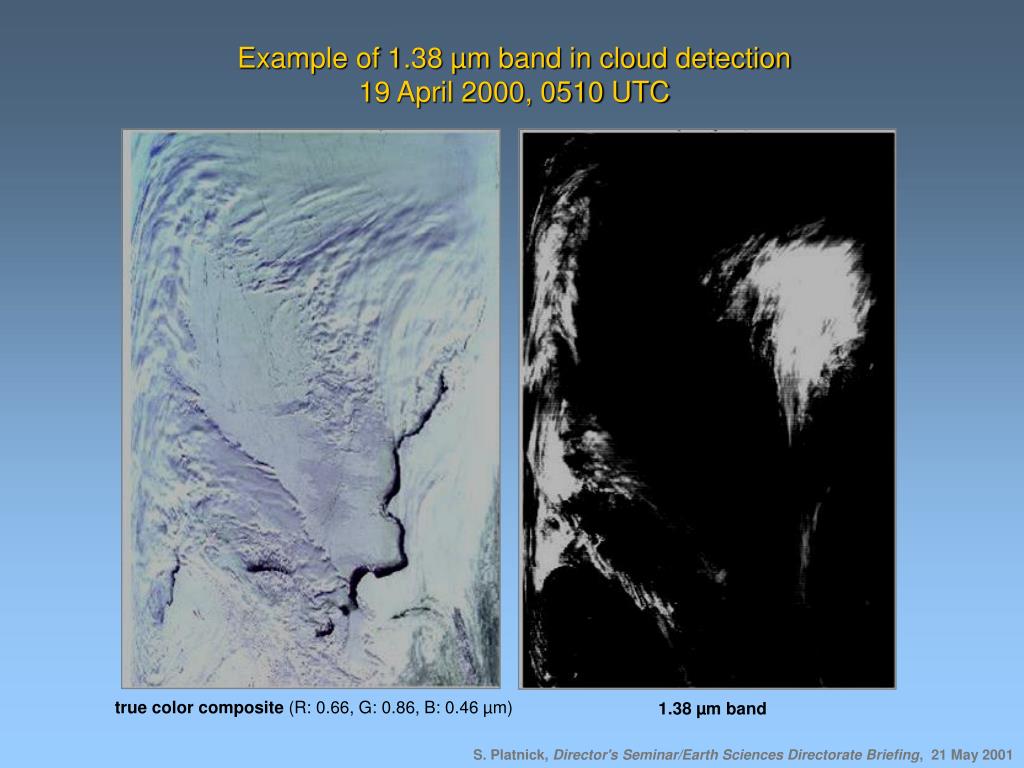 Example of 1.38 µm band in cloud detection
19 April 2000, 0510 UTC

true color composite (R: 0.66, G: 0.86, B: 0.46 µm)

1.38 µm band

S. Platnick, Director's Seminar/Earth Sciences Directorate Briefing, 21 May 2001